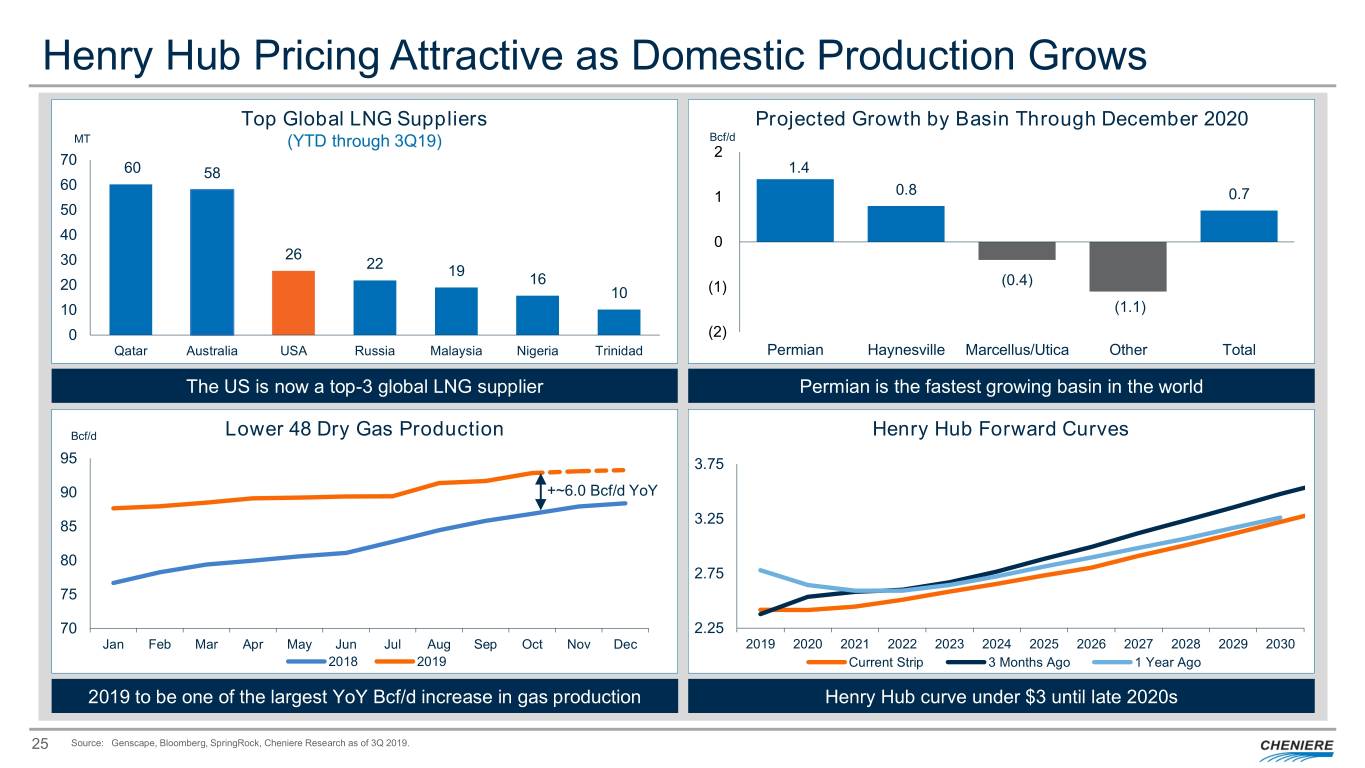 Henry Hub Pricing Attractive as Domestic Production Grows

Top Global LNG Suppliers
(YTD through 3Q19)
MT
70
60
50
40
30
20
10
0
60
58
26
22
19
16
10
Qatar Australia USA Russia Malaysia Nigeria Trinidad

The US is now a top-3 global LNG supplier

Projected Growth by Basin Through December 2020
Bcf/d
2
1
0
(1)
(2)
1.4
0.8
(0.4)
(1.1)
0.7
Permian Haynesville Marcellus/Utica Other Total

Permian is the fastest growing basin in the world

Lower 48 Dry Gas Production
Bcf/d
95
90
85
80
75
70
+~6.0 Bcf/d YoY
Jan Feb Mar Apr May Jun Jul Aug Sep Oct Nov Dec
2018 2019

2019 to be one of the largest YoY Bcf/d increase in gas production

Henry Hub Forward Curves
3.75
3.25
2.75
2.25
2019 2020 2021 2022 2023 2024 2025 2026 2027 2028 2029 2030
Current Strip 3 Months Ago 1 Year Ago

Henry Hub curve under $3 until late 2020s

25 Source: Genscape, Bloomberg, SpringRock, Cheniere Research as of 3Q 2019.
CHENIERE